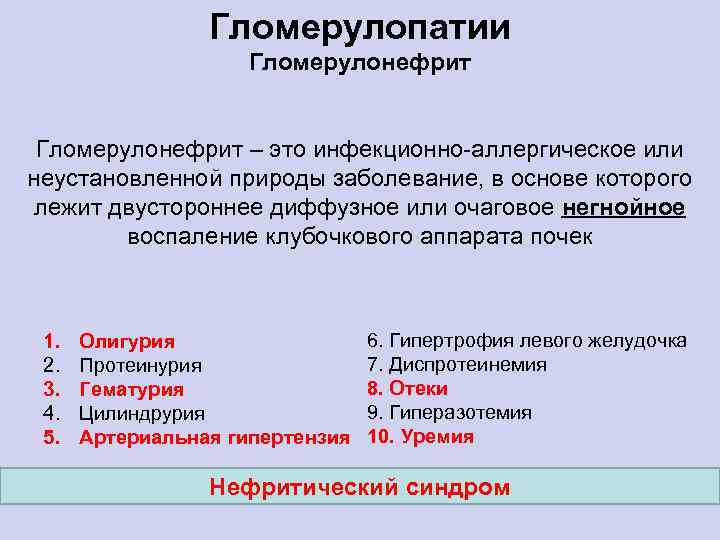 Гломерулопатии
Гломерулонефрит

Гломерулонефрит – это инфекционно-аллергическое или неустановленной природы заболевание, в основе которого лежит двустороннее диффузное или очаговое негнойное воспаление клубочкового аппарата почек

1. Олигурия
2. Протеинурия
3. Гематурия
4. Цилиндрурия
5. Артериальная гипертензия

6. Гипертрофия левого желудочка
7. Диспротеинемия
8. Отеки
9. Гиперазотемия
10. Уремия

Нефритический синдром